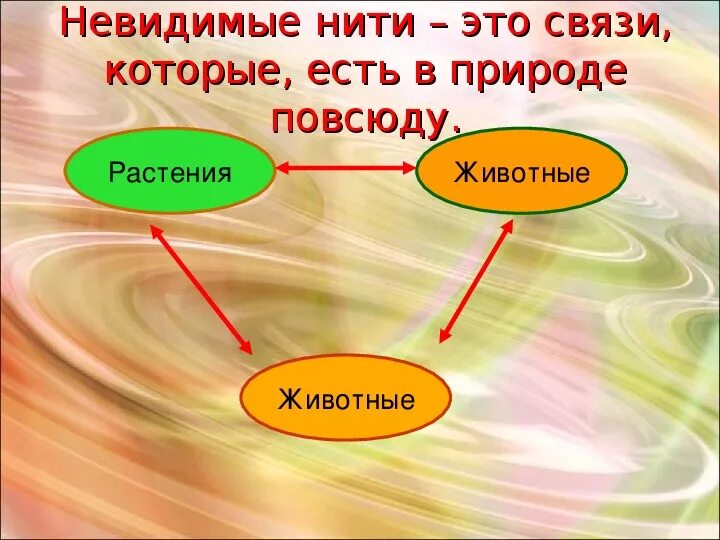 Невидимые нити – это связи, которые, есть в природе повсюду.

Растения

Животные

Животные